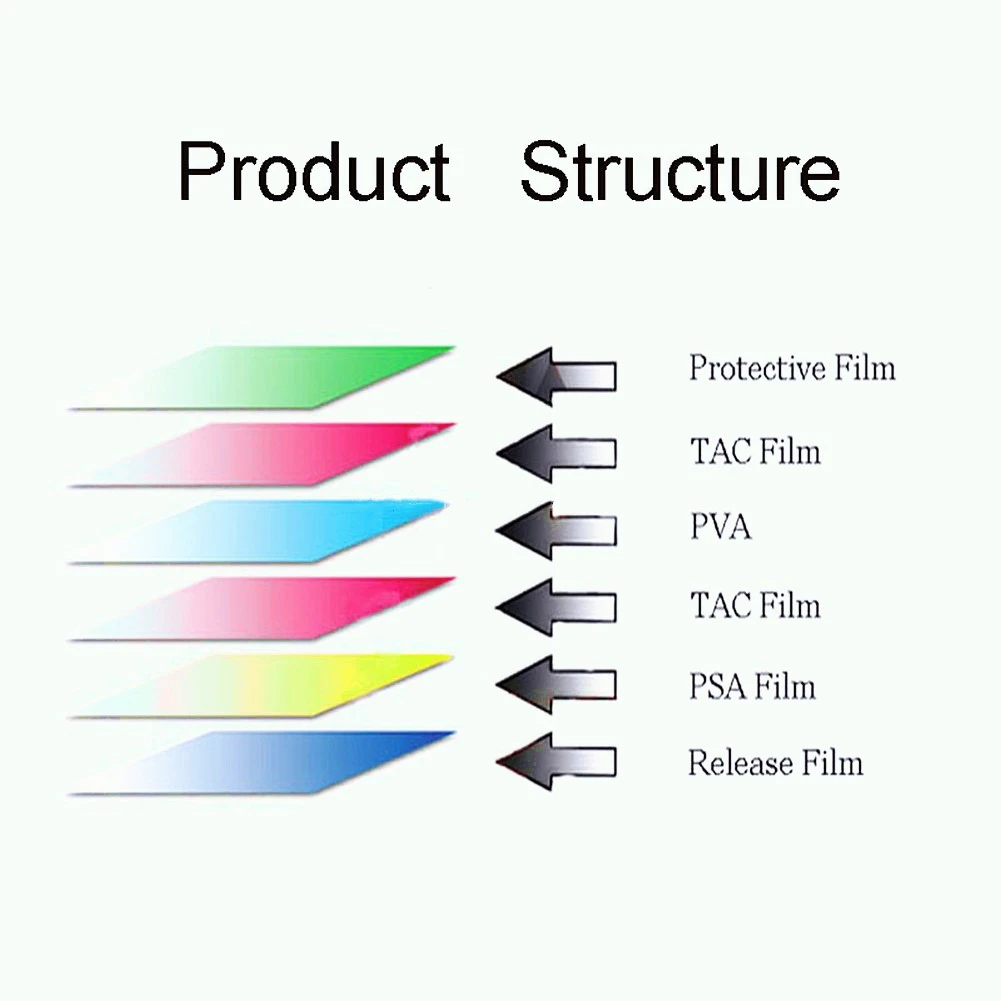 Product Structure

Protective Film

TAC Film

PVA

TAC Film

PSA Film

Release Film